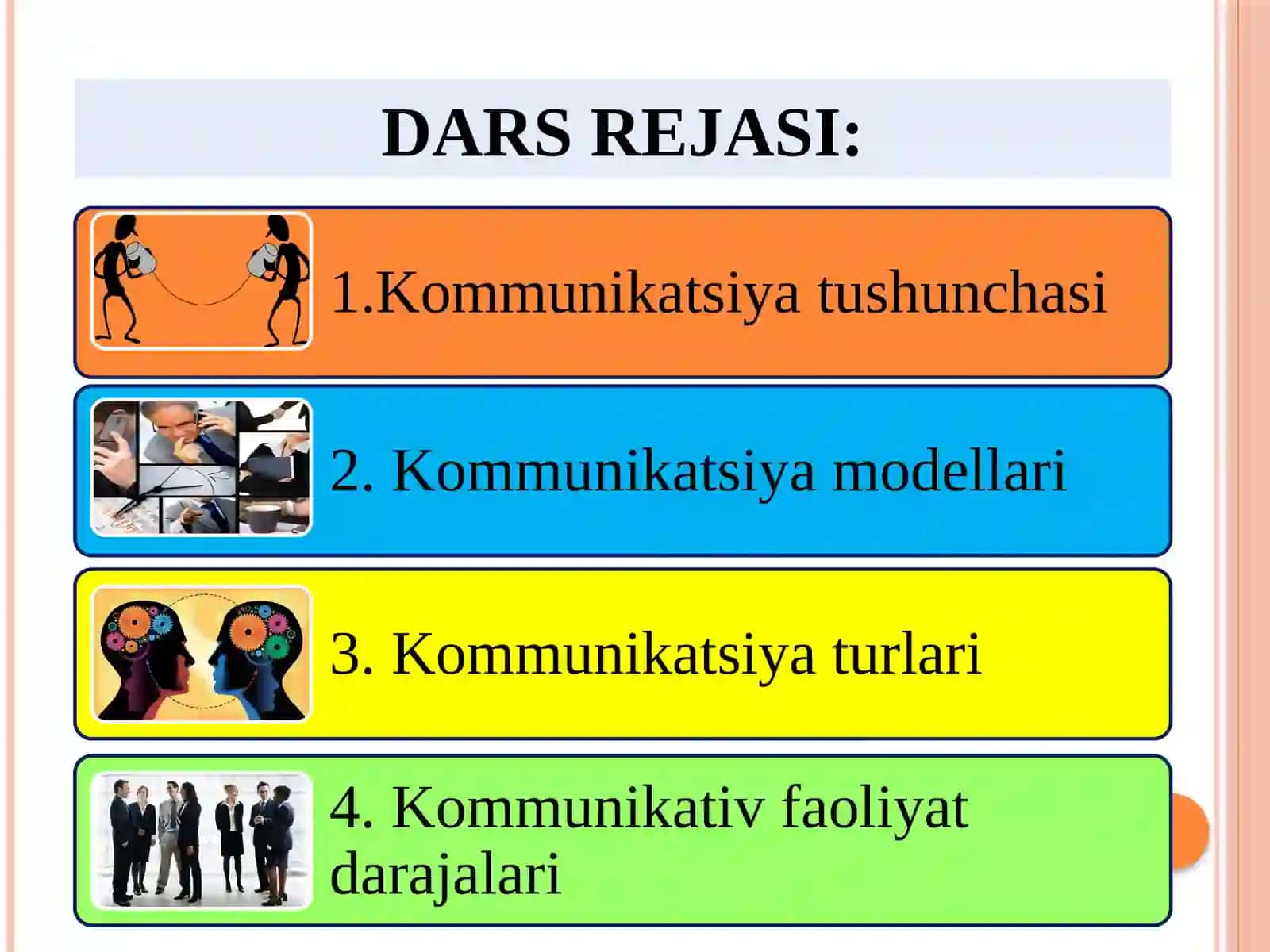 DARS REJASI:

1.Kommunikatsiya tushunchasi

2. Kommunikatsiya modellari

3. Kommunikatsiya turlari

4. Kommunikativ faoliyat darajalari